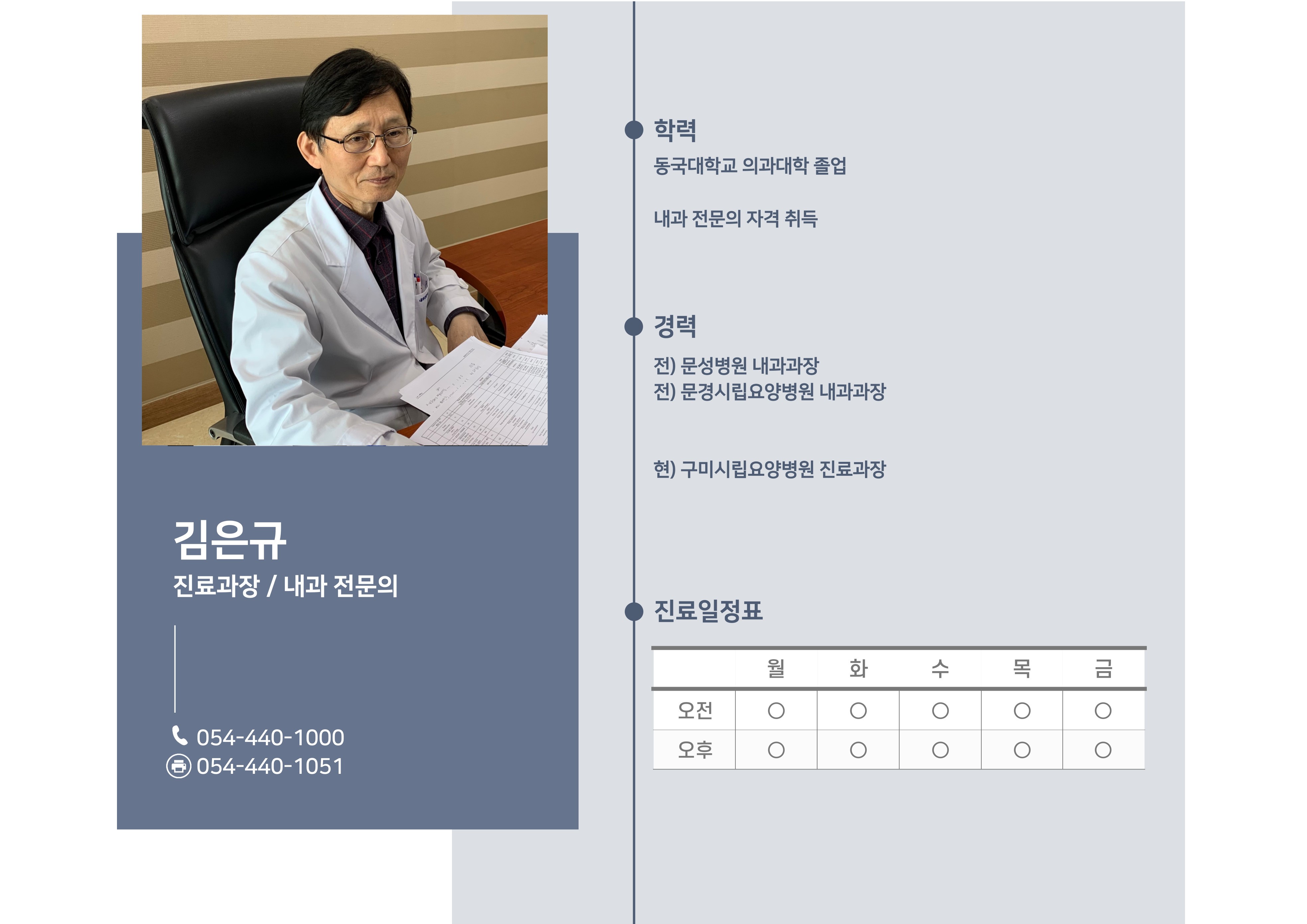 김은규
진료과장 / 내과 전문의

054-440-1000
054-440-1051

학력
동국대학교 의과대학 졸업

내과 전문의 자격 취득

경력
전) 문성병원 내과과장
전) 문경시립요양병원 내과과장

현) 구미시립요양병원 진료과장

진료일정표

| | 월 | 화 | 수 | 목 | 금 |
|---|---|---|---|---|---|
| 오전 | ○ | ○ | ○ | ○ | ○ |
| 오후 | ○ | ○ | ○ | ○ | ○ |